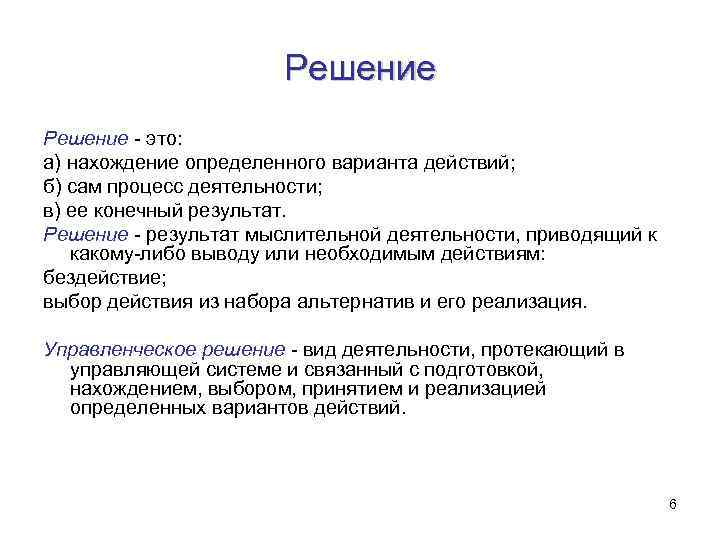 Решение

Решение - это:
а) нахождение определенного варианта действий;
б) сам процесс деятельности;
в) ее конечный результат.
Решение - результат мыслительной деятельности, приводящий к какому-либо выводу или необходимым действиям:
бездействие;
выбор действия из набора альтернатив и его реализация.

Управленческое решение - вид деятельности, протекающий в управляющей системе и связанный с подготовкой, нахождением, выбором, принятием и реализацией определенных вариантов действий.

6